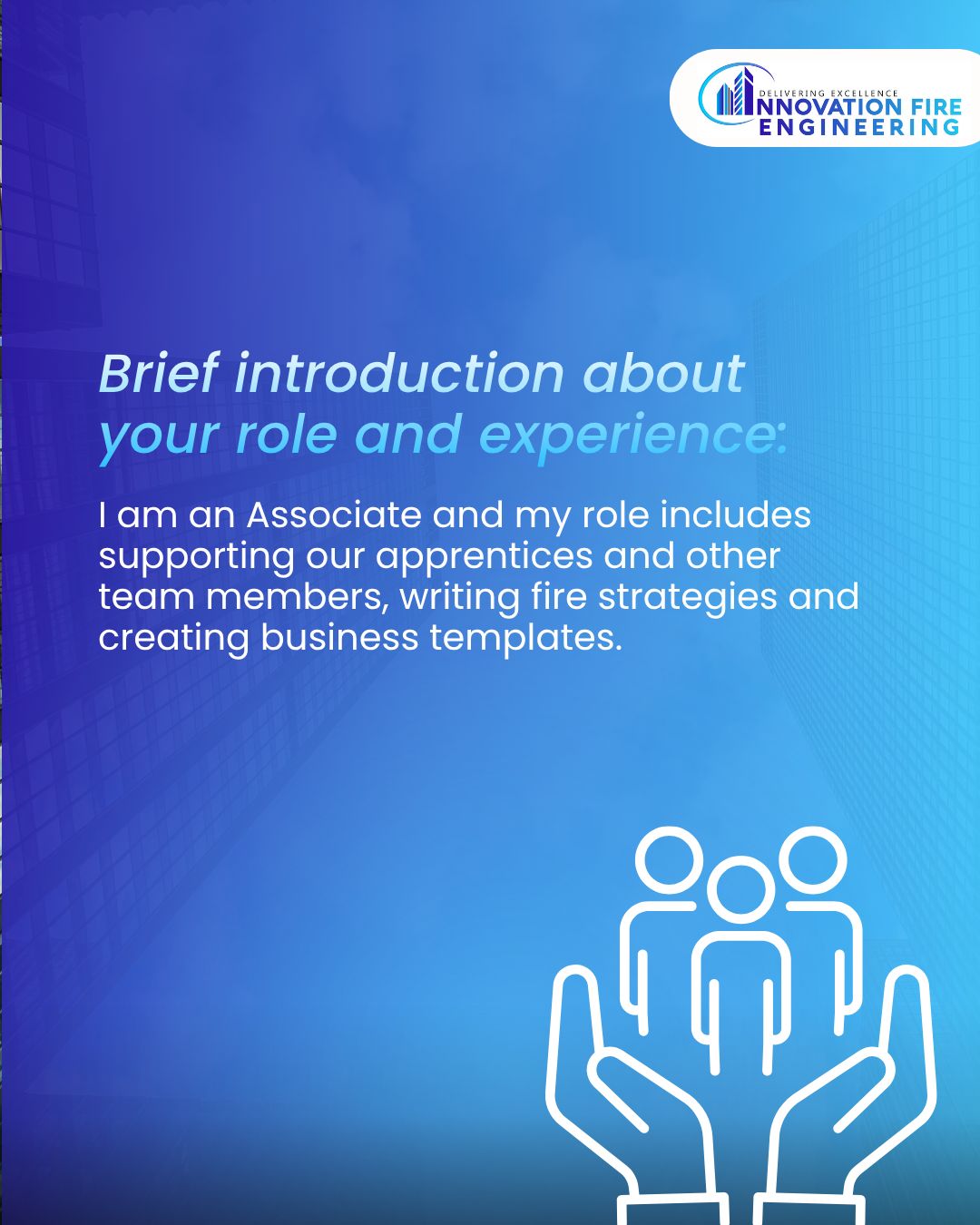 DELIVERING EXCELLENCE
INNOVATION FIRE
ENGINEERING

Brief introduction about your role and experience:

I am an Associate and my role includes supporting our apprentices and other team members, writing fire strategies and creating business templates.